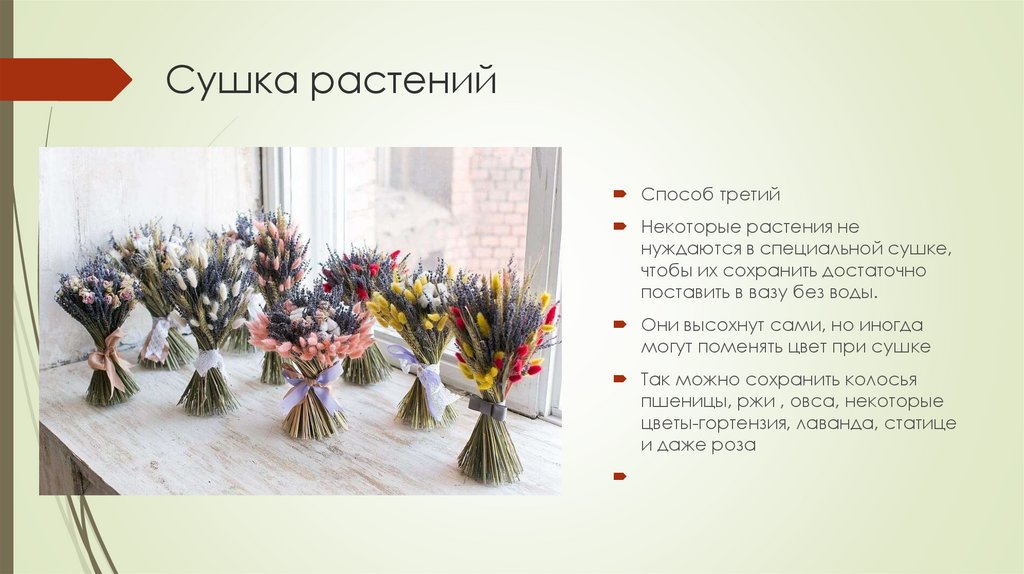 Сушка растений

Способ третий

Некоторые растения не нуждаются в специальной сушке, чтобы их сохранить достаточно поставить в вазу без воды.

Они высохнут сами, но иногда могут поменять цвет при сушке

Так можно сохранить колосья пшеницы, ржи , овса, некоторые цветы-гортензия, лаванда, статице и даже роза